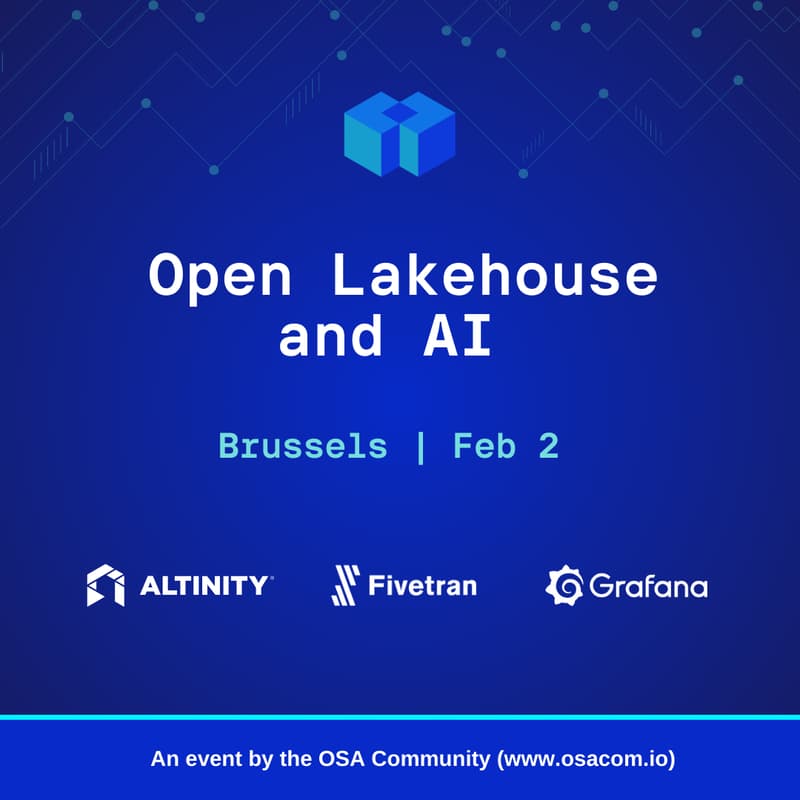 Open Lakehouse and AI

Brussels | Feb 2

ALTINITY

Fivetran

Grafana

An event by the OSA Community (www.osacom.io)